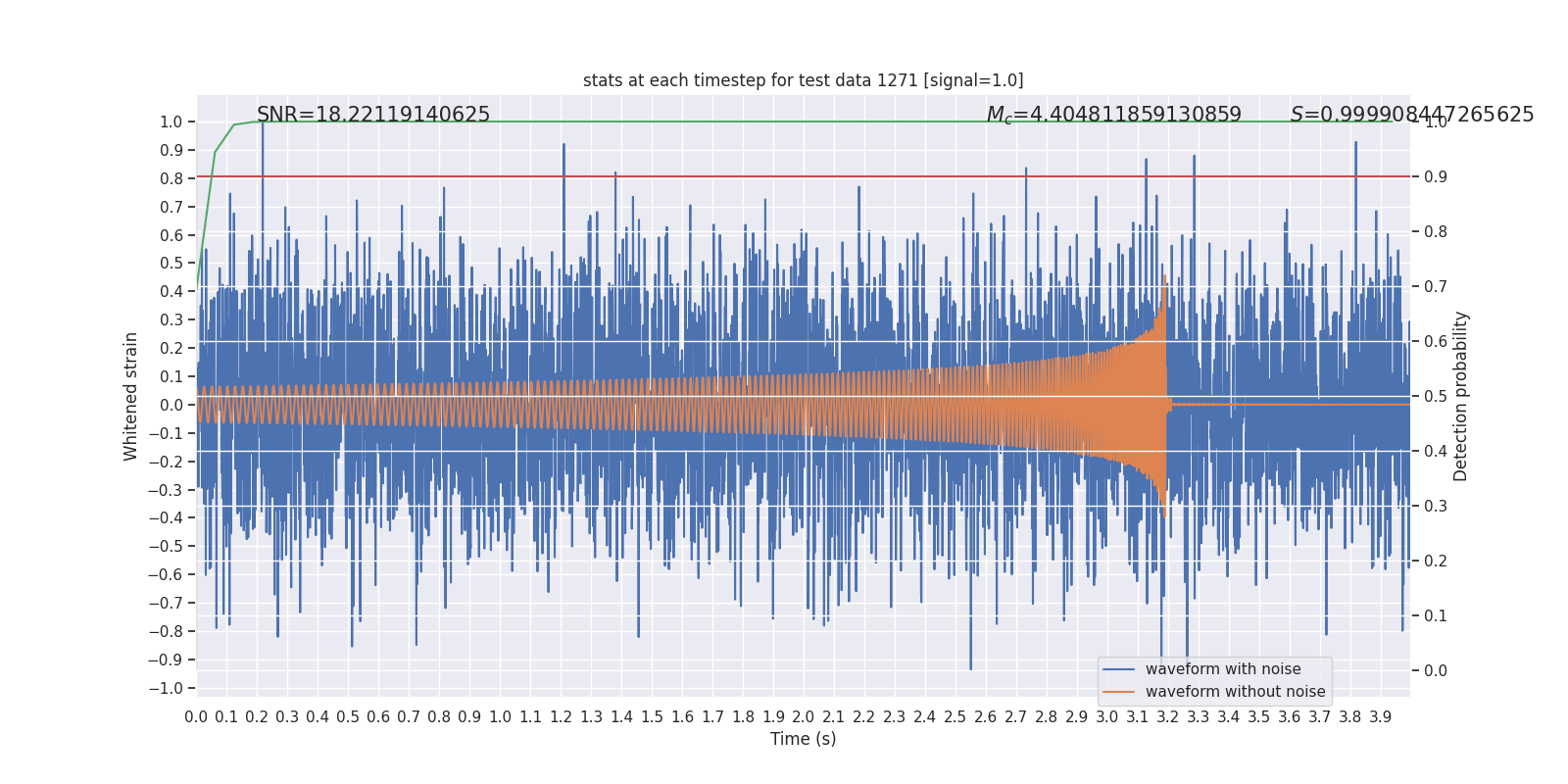 stats at each timestep for test data 1271 [signal=1.0]

SNR=18.22119140625

$M_c$=4.404811859130859

$S$=0.999908447265625

Whitened strain

1.0
0.9
0.8
0.7
0.6
0.5
0.4
0.3
0.2
0.1
0.0
−0.1
−0.2
−0.3
−0.4
−0.5
−0.6
−0.7
−0.8
−0.9
−1.0

Detection probability

1.0
0.9
0.8
0.7
0.6
0.5
0.4
0.3
0.2
0.1
0.0

waveform with noise
waveform without noise

0.0 0.1 0.2 0.3 0.4 0.5 0.6 0.7 0.8 0.9 1.0 1.1 1.2 1.3 1.4 1.5 1.6 1.7 1.8 1.9 2.0 2.1 2.2 2.3 2.4 2.5 2.6 2.7 2.8 2.9 3.0 3.1 3.2 3.3 3.4 3.5 3.6 3.7 3.8 3.9

Time (s)